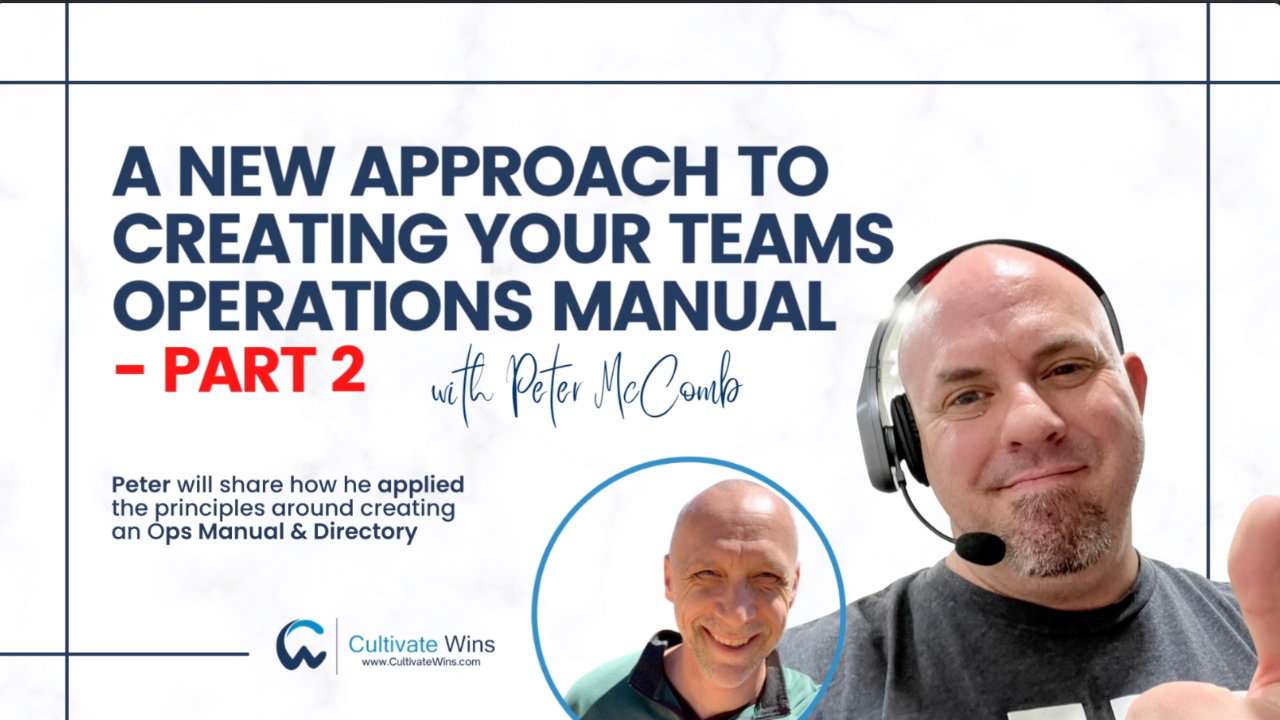 A NEW APPROACH TO CREATING YOUR TEAMS OPERATIONS MANUAL
– PART 2

with Peter McComb

Peter will share how he applied the principles around creating an Ops Manual & Directory

Cultivate Wins
www.CultivateWins.com